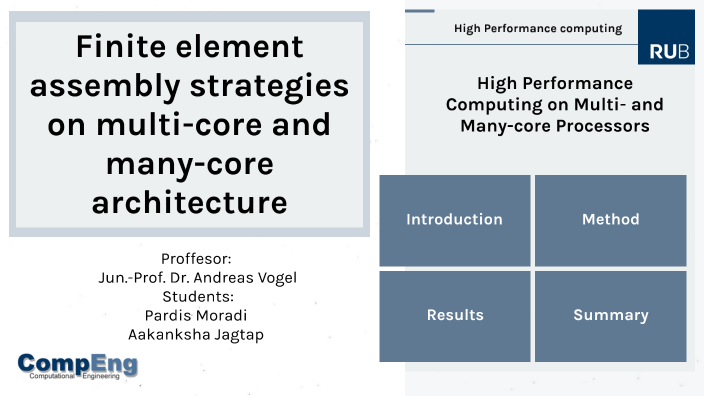 Finite element assembly strategies on multi-core and many-core architecture

Proffesor:
Jun.-Prof. Dr. Andreas Vogel
Students:
Pardis Moradi
Aakanksha Jagtap

CompEng
Computational Engineering

High Performance computing

RUB

High Performance Computing on Multi- and Many-core Processors

Introduction

Method

Results

Summary